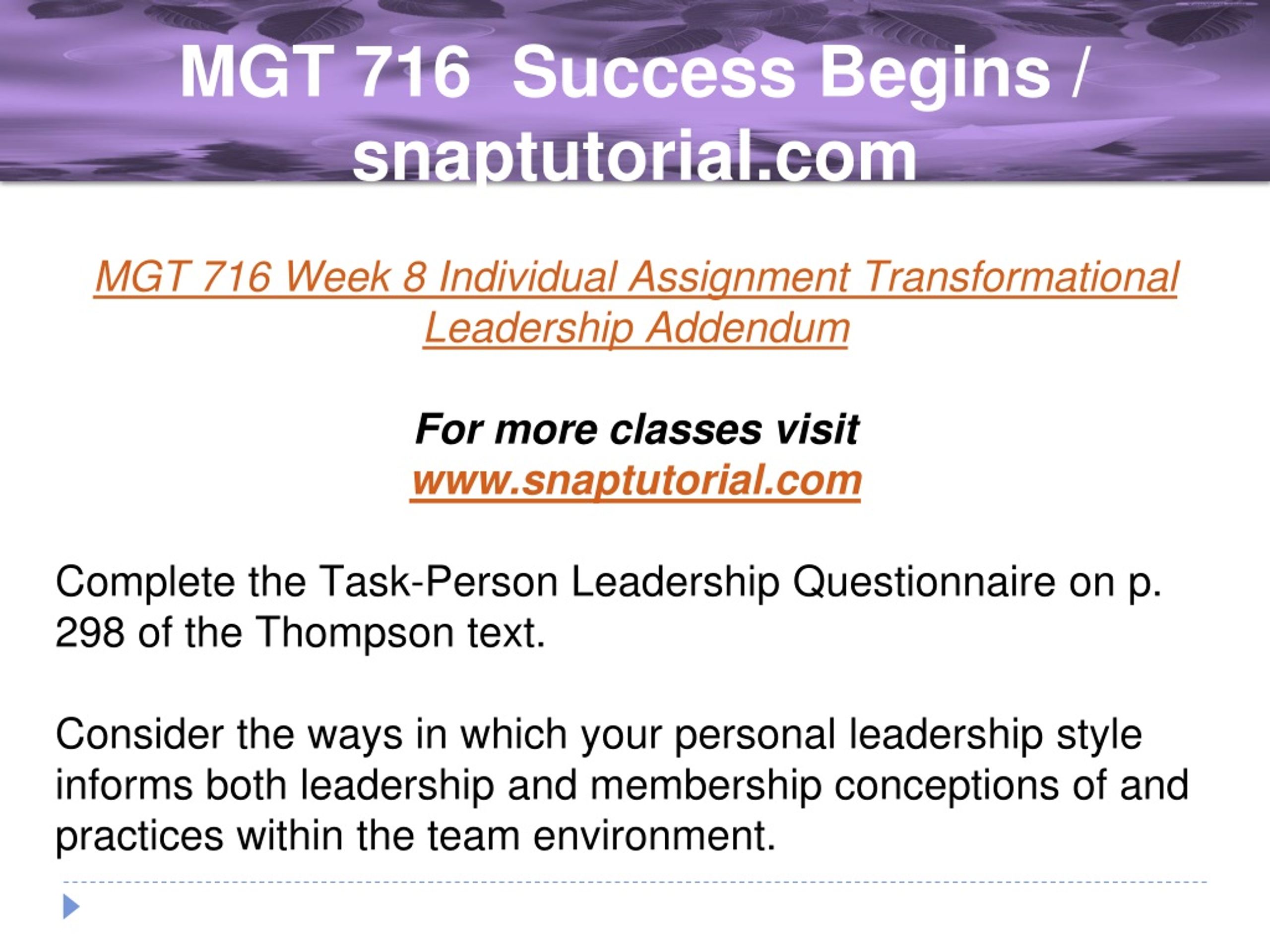 MGT 716 Success Begins / snaptutorial.com

MGT 716 Week 8 Individual Assignment Transformational Leadership Addendum

For more classes visit
www.snaptutorial.com

Complete the Task-Person Leadership Questionnaire on p. 298 of the Thompson text.

Consider the ways in which your personal leadership style informs both leadership and membership conceptions of and practices within the team environment.